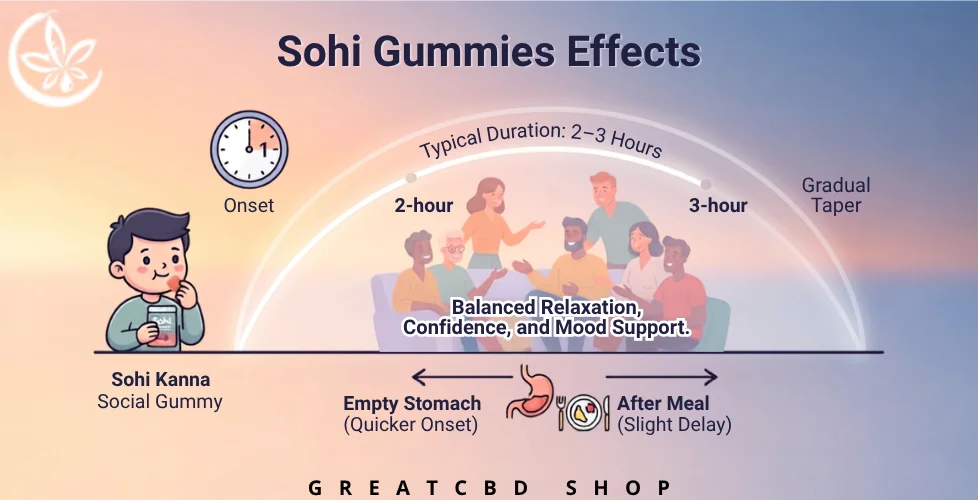 Sohi Gummies Effects

Typical Duration: 2~3 Hours

Onset

2-hour

3-hour

Gradual Taper

Sohi

Balanced Relaxation, Confidence, and Mood Support.

Sohi Kanna
Social Gummy

Empty Stomach
(Quicker Onset)

After Meal
(Slight Delay)

GREATCBD SHOP